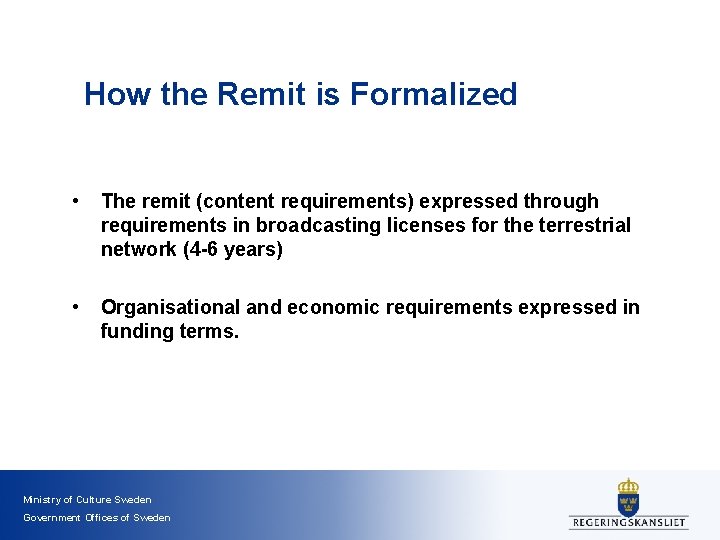 How the Remit is Formalized

• The remit (content requirements) expressed through requirements in broadcasting licenses for the terrestrial network (4-6 years)

• Organisational and economic requirements expressed in funding terms.

Ministry of Culture Sweden
Government Offices of Sweden

REGERINGSKANSLIET